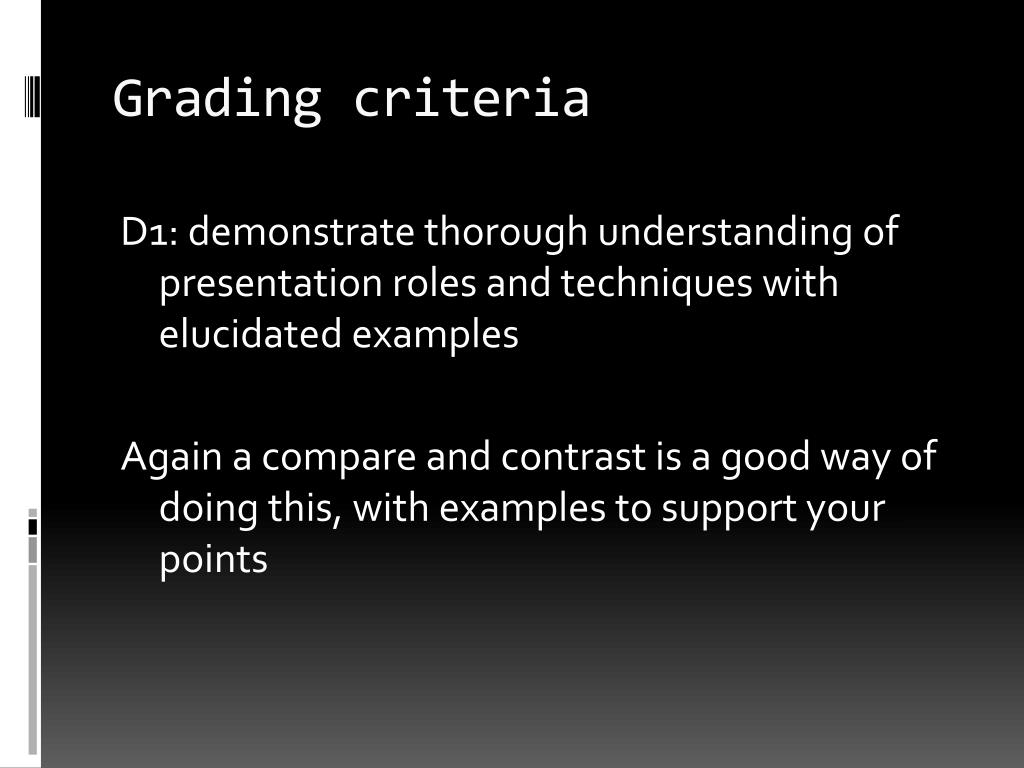 Grading criteria

D1: demonstrate thorough understanding of presentation roles and techniques with elucidated examples

Again a compare and contrast is a good way of doing this, with examples to support your points